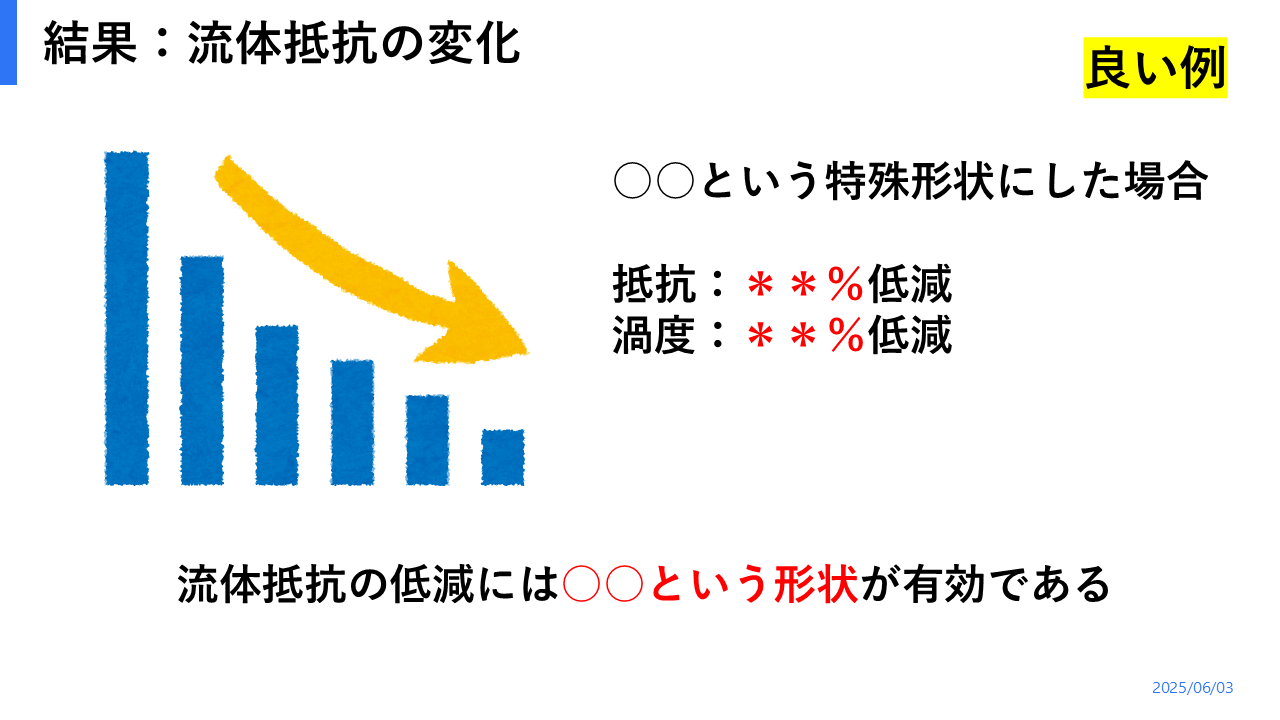 結果：流体抵抗の変化

良い例

○○という特殊形状にした場合

抵抗：＊＊％低減
渦度：＊＊％低減

流体抵抗の低減には○○という形状が有効である

2025/06/03